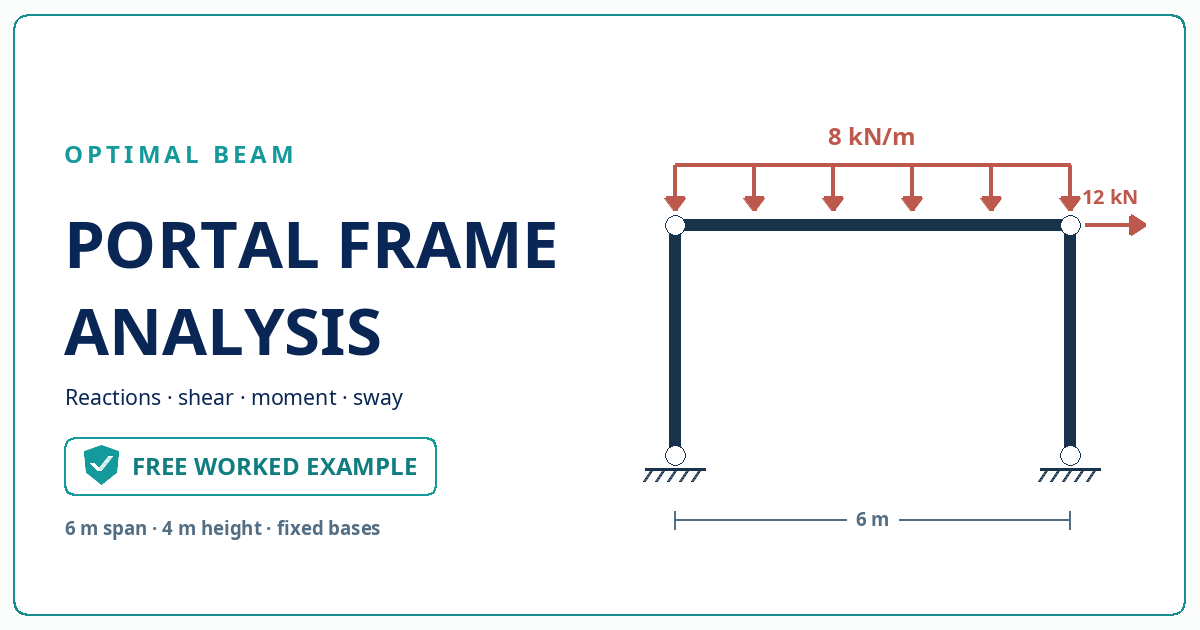 OPTIMAL BEAM

PORTAL FRAME ANALYSIS

Reactions · shear · moment · sway

FREE WORKED EXAMPLE

6 m span · 4 m height · fixed bases

8 kN/m

12 kN

6 m